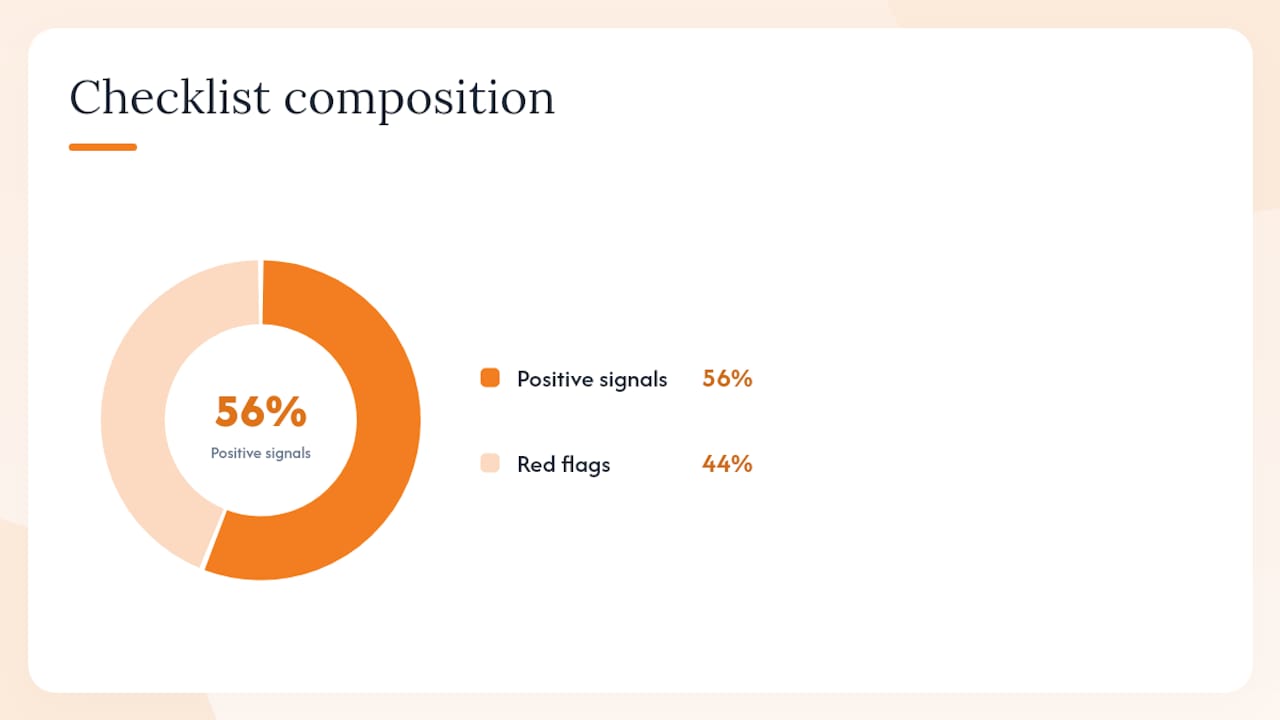 Checklist composition

56%
Positive signals

Positive signals 56%

Red flags 44%